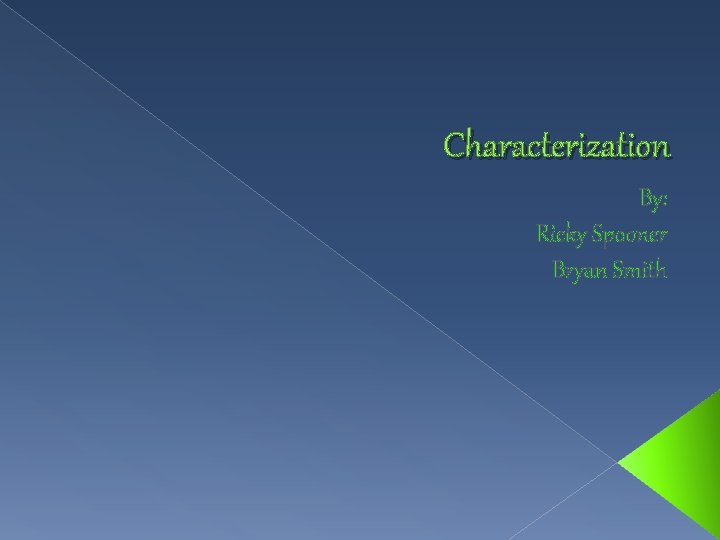 Characterization

By:

Ricky Spooner

Bryan Smith